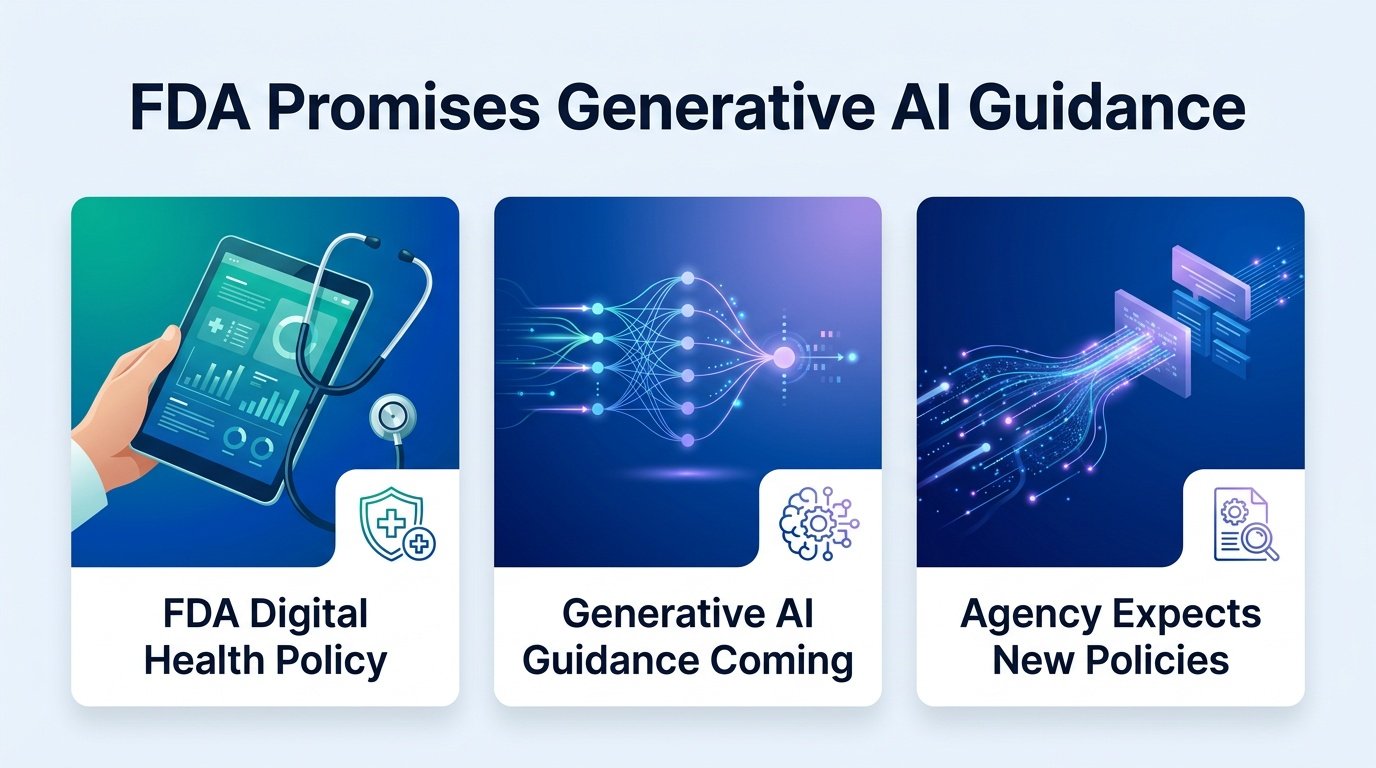 FDA Promises Generative AI Guidance

FDA Digital Health Policy

Generative AI Guidance Coming

Agency Expects New Policies